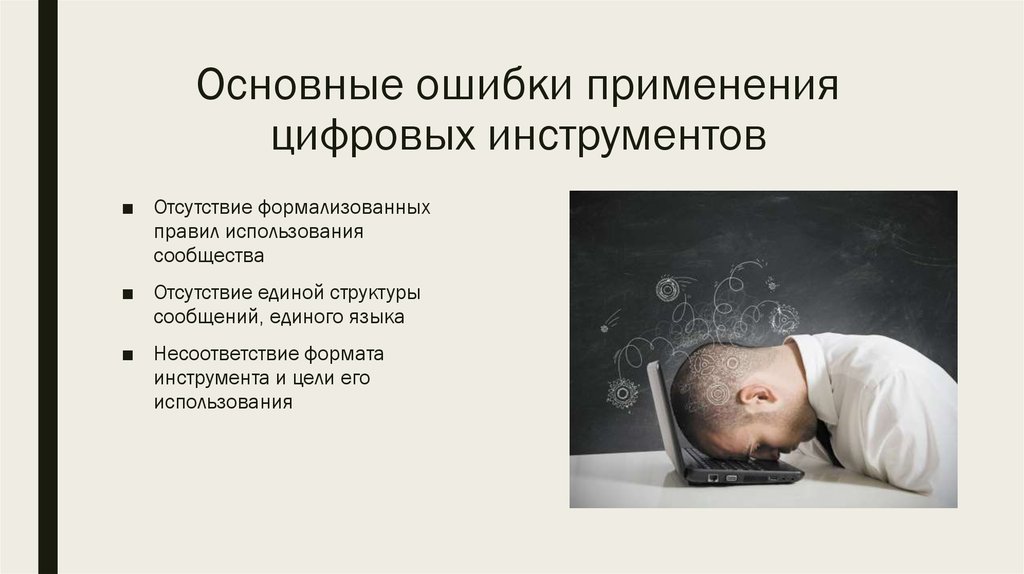 Основные ошибки применения цифровых инструментов

■ Отсутствие формализованных правил использования сообщества

■ Отсутствие единой структуры сообщений, единого языка

■ Несоответствие формата инструмента и цели его использования